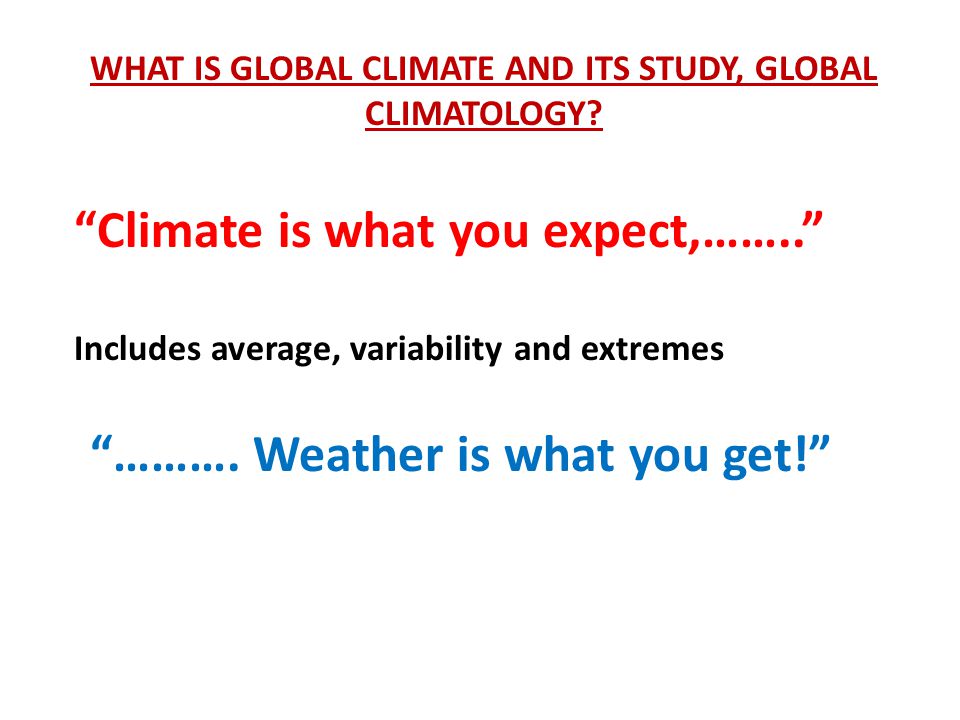 WHAT IS GLOBAL CLIMATE AND ITS STUDY, GLOBAL CLIMATOLOGY?

“Climate is what you expect,……..”

Includes average, variability and extremes

“………. Weather is what you get!”